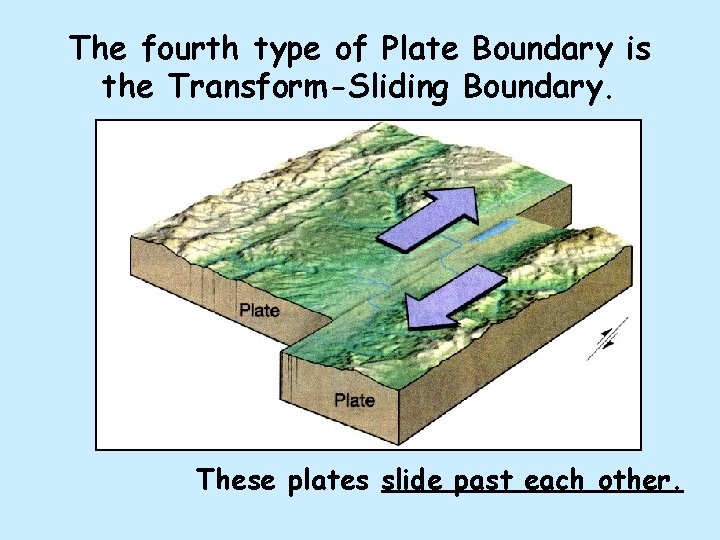 The fourth type of Plate Boundary is the Transform-Sliding Boundary.

Plate

Plate

These plates slide past each other.